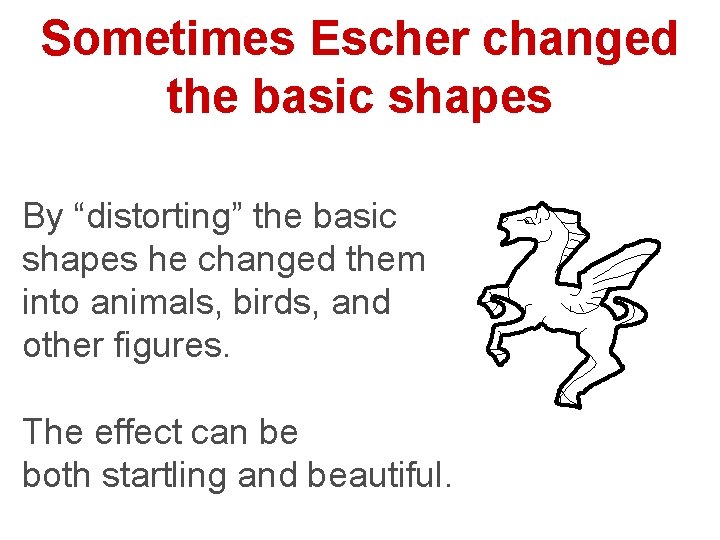 Sometimes Escher changed the basic shapes

By “distorting” the basic shapes he changed them into animals, birds, and other figures.

The effect can be both startling and beautiful.